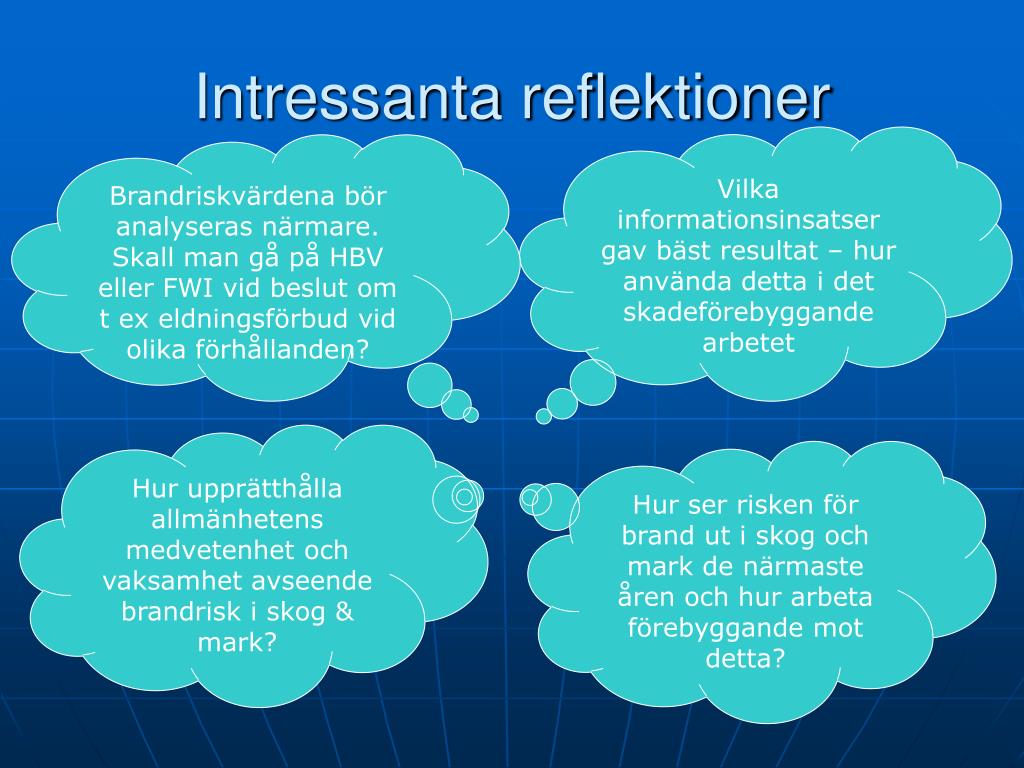 Intressanta reflektioner

Brandriskvärdena bör analyseras närmare. Skall man gå på HBV eller FWI vid beslut om t ex eldningsförbud vid olika förhållanden?

Vilka informationsinsatser gav bäst resultat – hur använda detta i det skadeförebyggande arbetet

Hur upprätthålla allmänhetens medvetenhet och vaksamhet avseende brandrisk i skog & mark?

Hur ser risken för brand ut i skog och mark de närmaste åren och hur arbeta förebyggande mot detta?